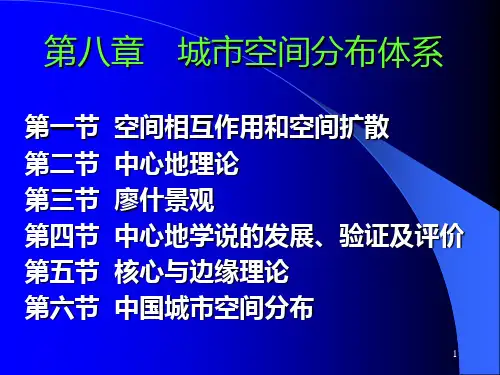 第八章　城市空间分布体系

第一节　空间相互作用和空间扩散
第二节　中心地理论
第三节　廖什景观
第四节　中心地学说的发展、验证及评价
第五节　核心与边缘理论
第六节　中国城市空间分布

1